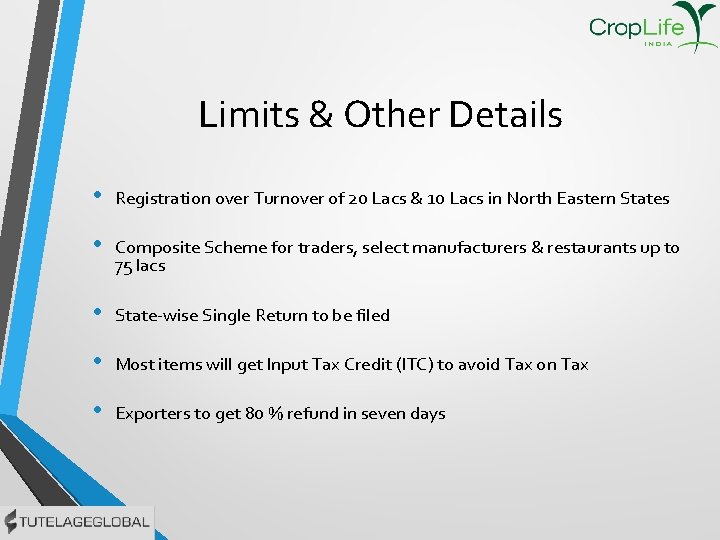 CropLife
INDIA

Limits & Other Details

• Registration over Turnover of 20 Lacs & 10 Lacs in North Eastern States

• Composite Scheme for traders, select manufacturers & restaurants up to 75 lacs

• State-wise Single Return to be filed

• Most items will get Input Tax Credit (ITC) to avoid Tax on Tax

• Exporters to get 80 % refund in seven days

TUTELAGEGLOBAL